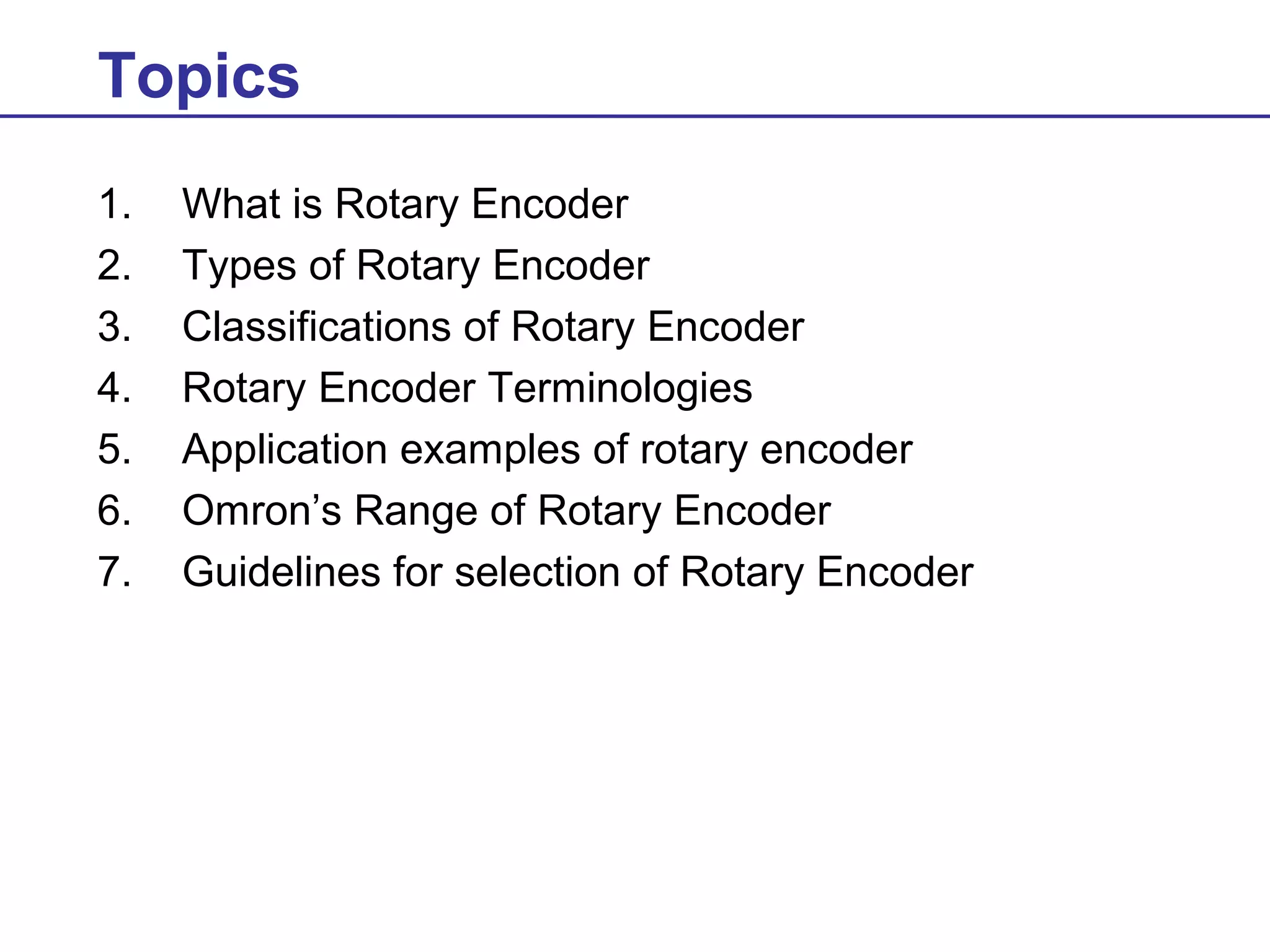 Topics

1. What is Rotary Encoder
2. Types of Rotary Encoder
3. Classifications of Rotary Encoder
4. Rotary Encoder Terminologies
5. Application examples of rotary encoder
6. Omron’s Range of Rotary Encoder
7. Guidelines for selection of Rotary Encoder